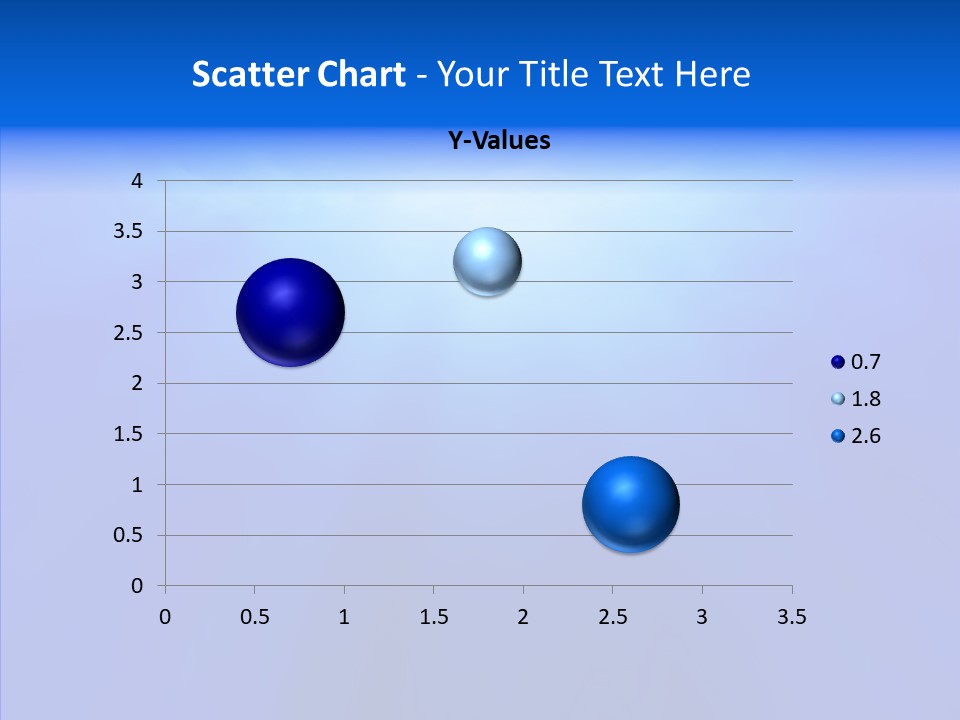 Scatter Chart - Your Title Text Here

Y-Values

4
3.5
3
2.5
2
1.5
1
0.5
0

0 0.5 1 1.5 2 2.5 3 3.5

0.7
1.8
2.6